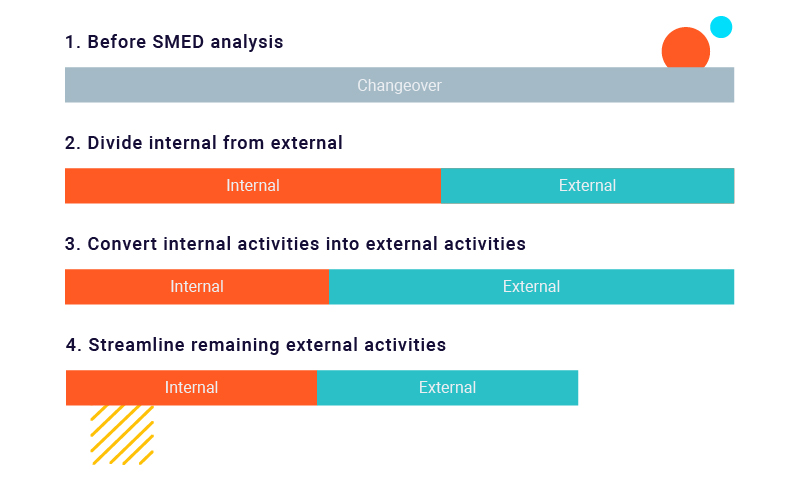 1. Before SMED analysis

Changeover

2. Divide internal from external

Internal

External

3. Convert internal activities into external activities

Internal

External

4. Streamline remaining external activities

Internal

External